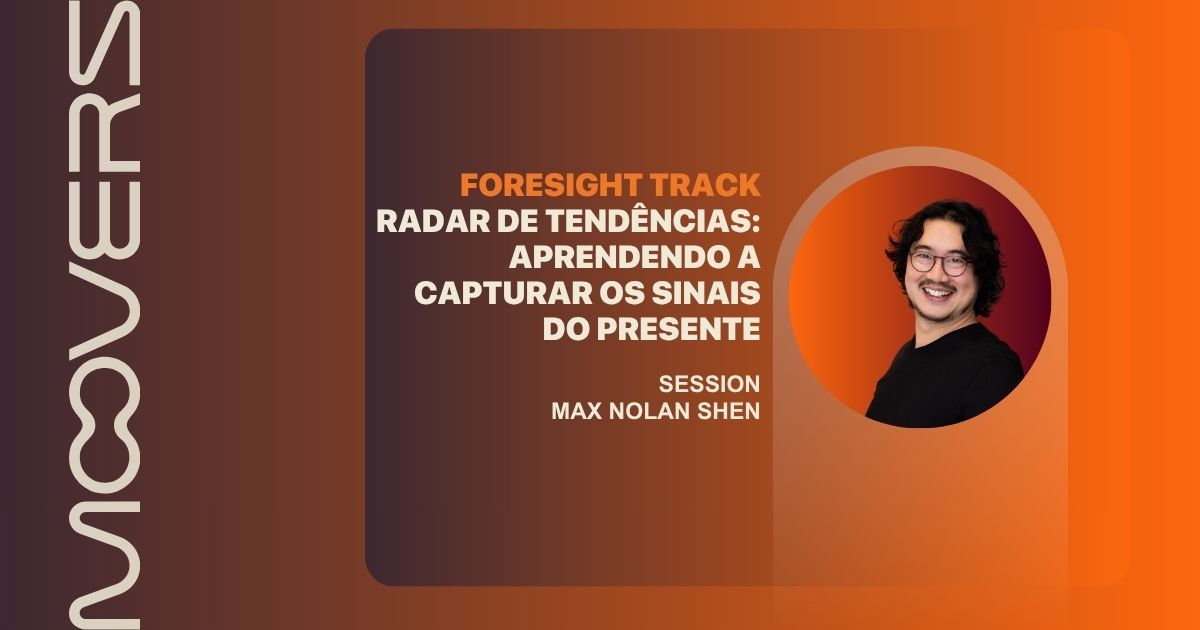 MOOVERS

FORESIGHT TRACK
RADAR DE TENDÊNCIAS: APRENDENDO A CAPTURAR OS SINAIS DO PRESENTE

SESSION
MAX NOLAN SHEN